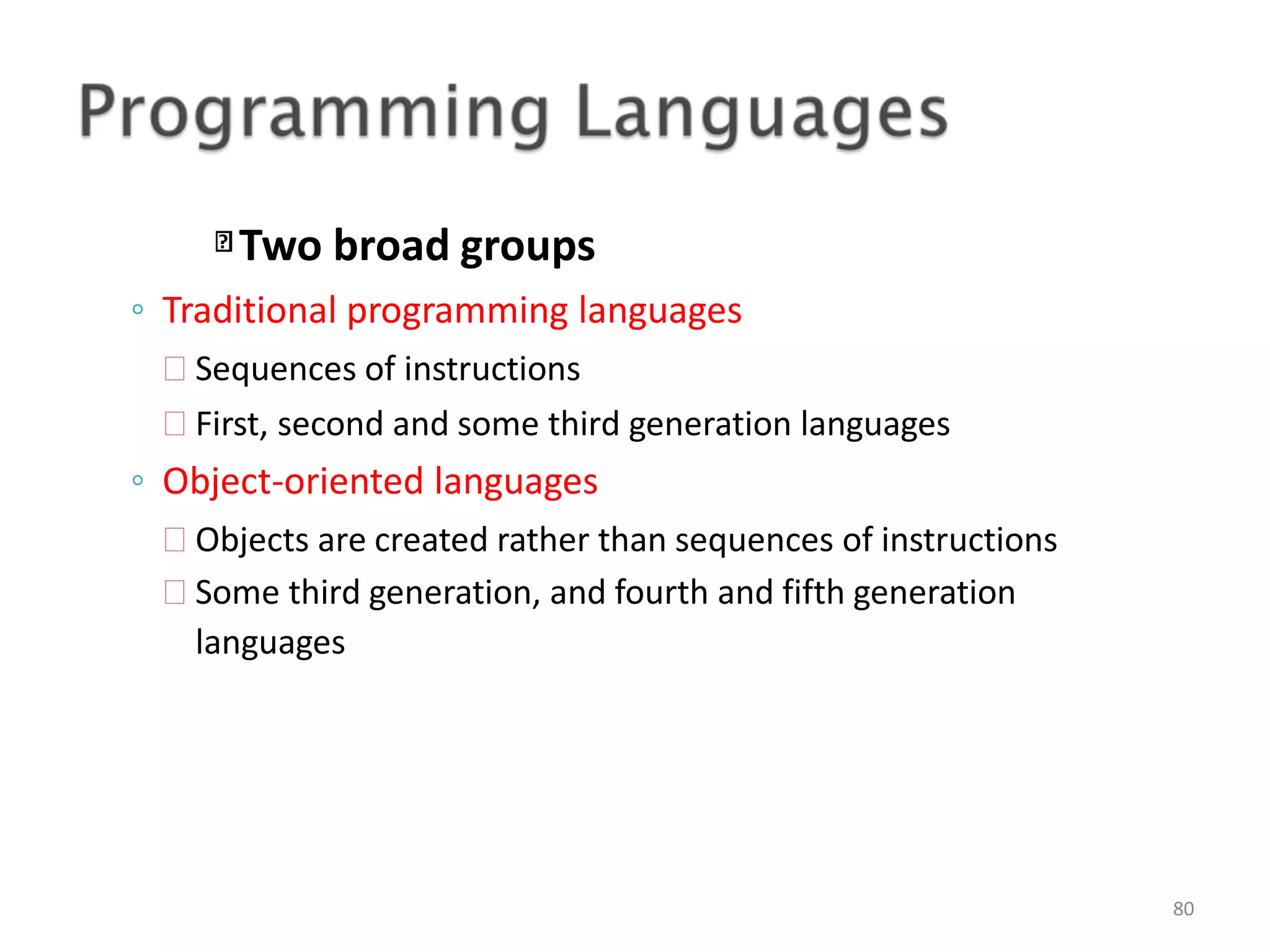 Programming Languages

Two broad groups

◦ Traditional programming languages

Sequences of instructions

First, second and some third generation languages

◦ Object-oriented languages

Objects are created rather than sequences of instructions

Some third generation, and fourth and fifth generation languages

80